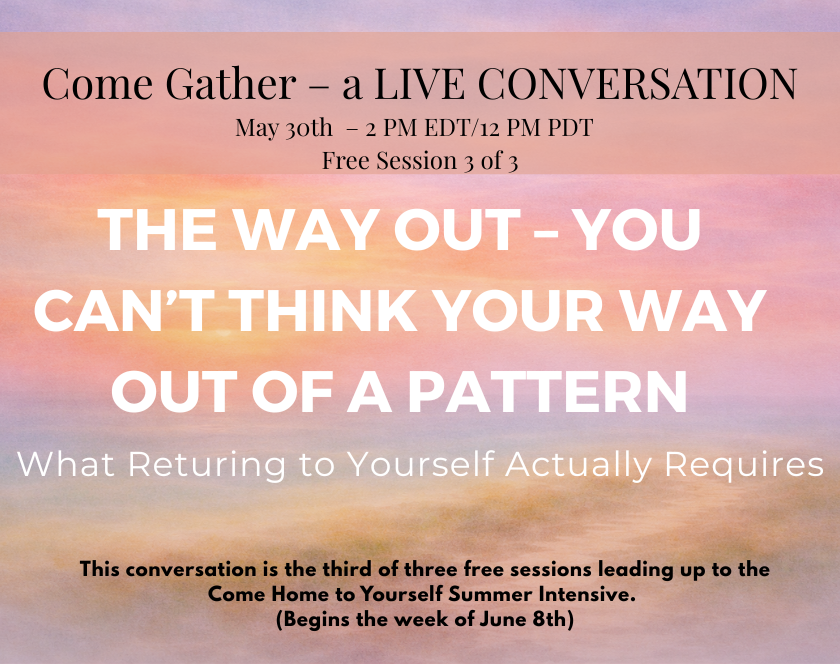 Come Gather – a LIVE CONVERSATION
May 30th – 2 PM EDT/12 PM PDT
Free Session 3 of 3

THE WAY OUT – YOU CAN'T THINK YOUR WAY OUT OF A PATTERN

What Returing to Yourself Actually Requires

This conversation is the third of three free sessions leading up to the Come Home to Yourself Summer Intensive.
(Begins the week of June 8th)